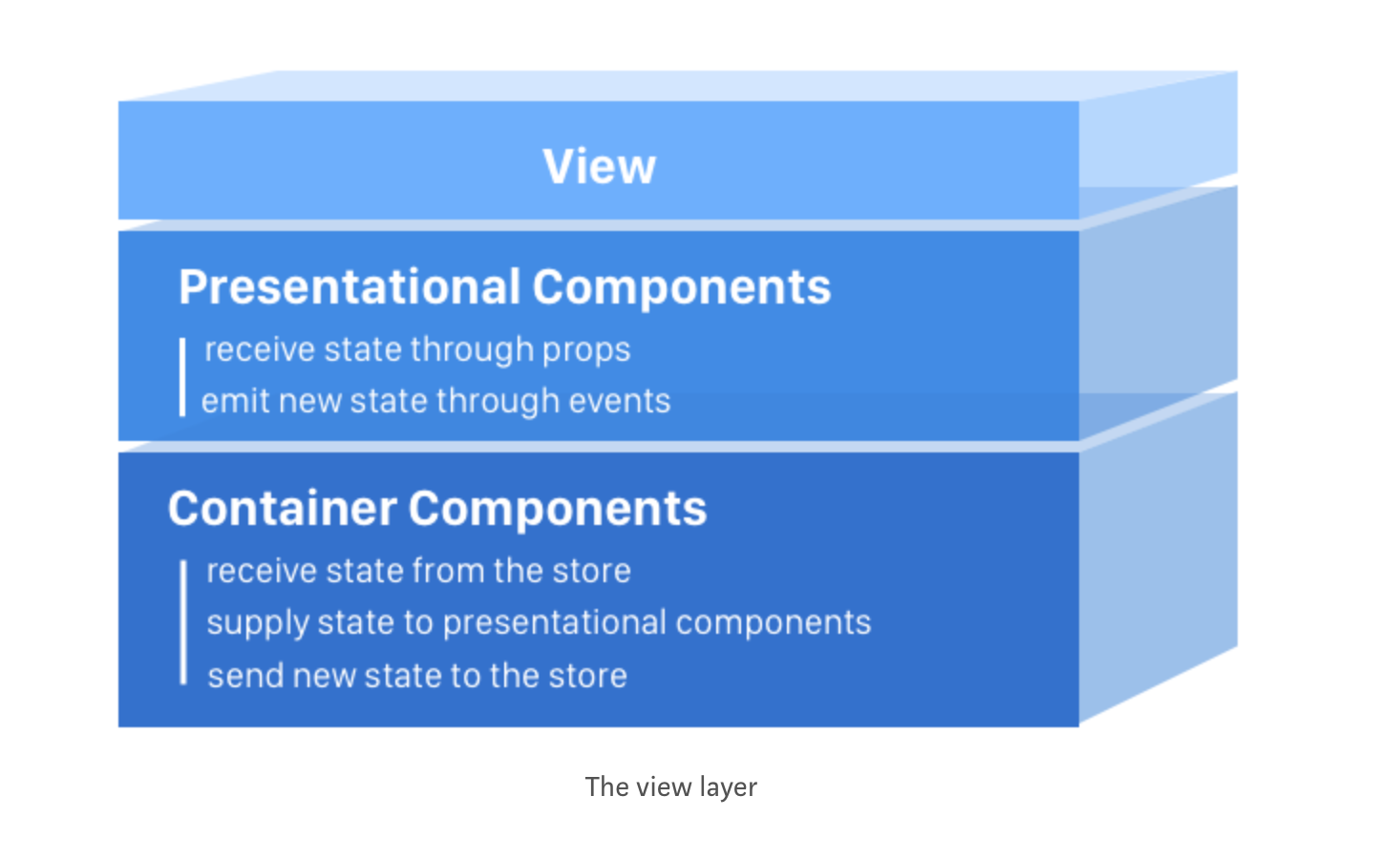 View

Presentational Components

receive state through props
emit new state through events

Container Components

receive state from the store
supply state to presentational components
send new state to the store

The view layer